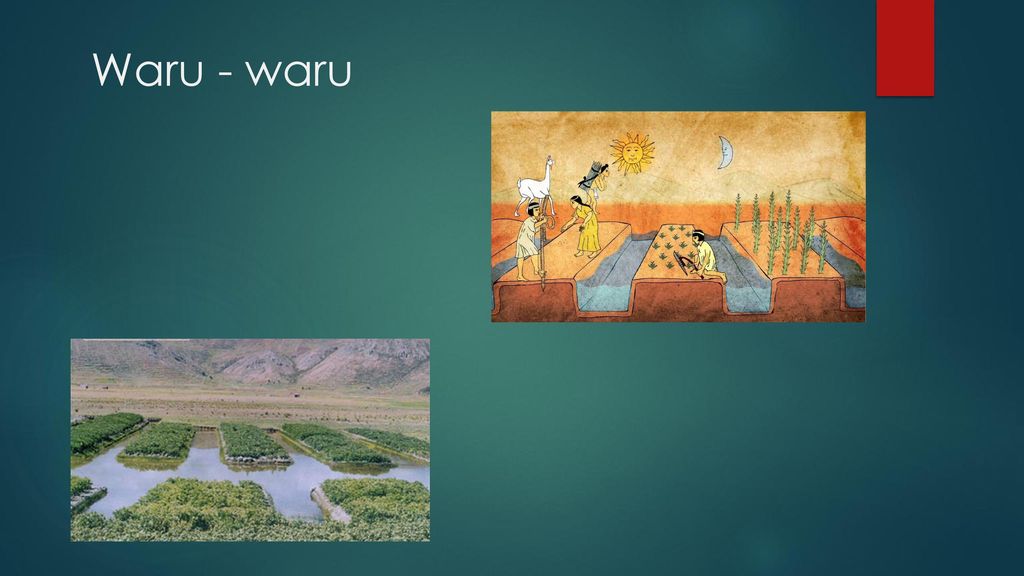 Waru - waru